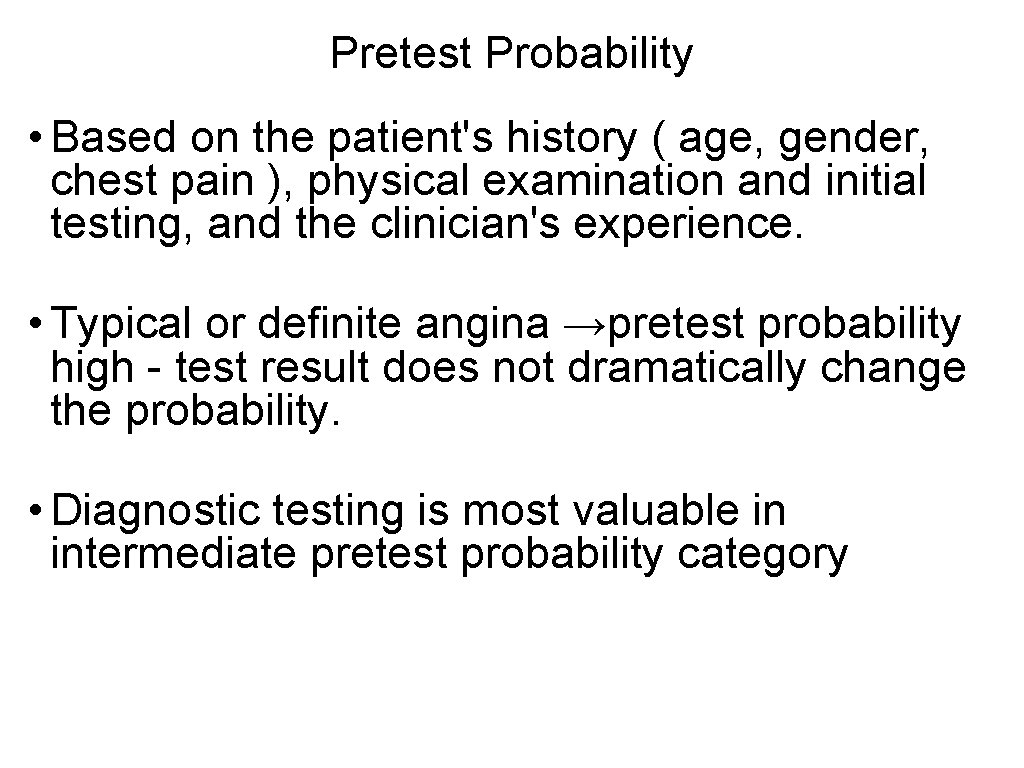 Pretest Probability

• Based on the patient's history ( age, gender, chest pain ), physical examination and initial testing, and the clinician's experience.

• Typical or definite angina →pretest probability high - test result does not dramatically change the probability.

• Diagnostic testing is most valuable in intermediate pretest probability category